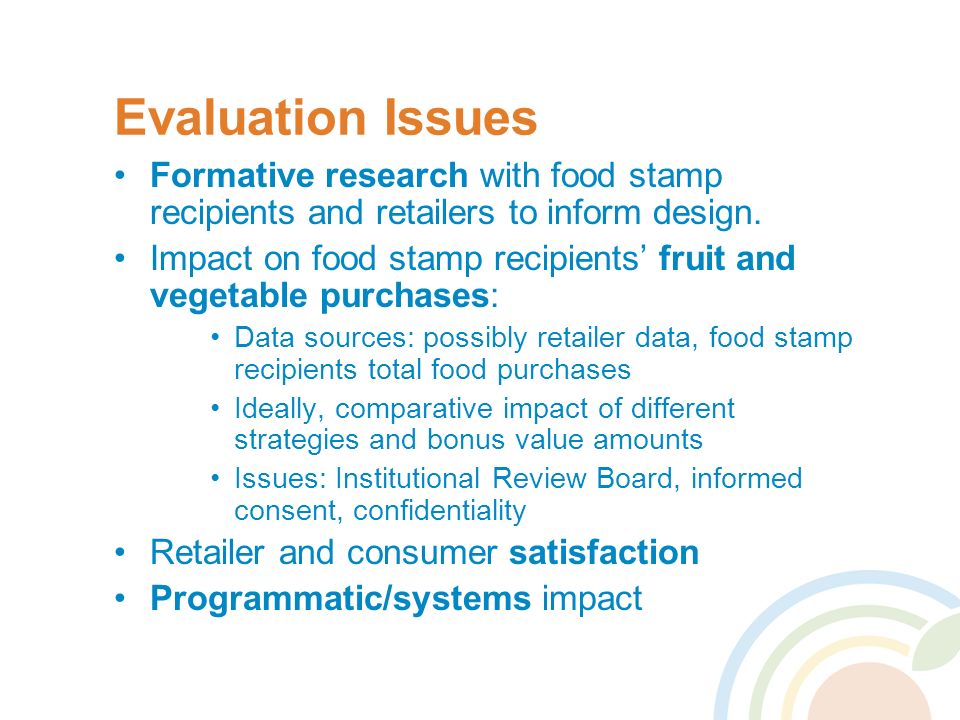 Evaluation Issues

• Formative research with food stamp recipients and retailers to inform design.

• Impact on food stamp recipients' fruit and vegetable purchases:

  • Data sources: possibly retailer data, food stamp recipients total food purchases

  • Ideally, comparative impact of different strategies and bonus value amounts

  • Issues: Institutional Review Board, informed consent, confidentiality

• Retailer and consumer satisfaction

• Programmatic/systems impact